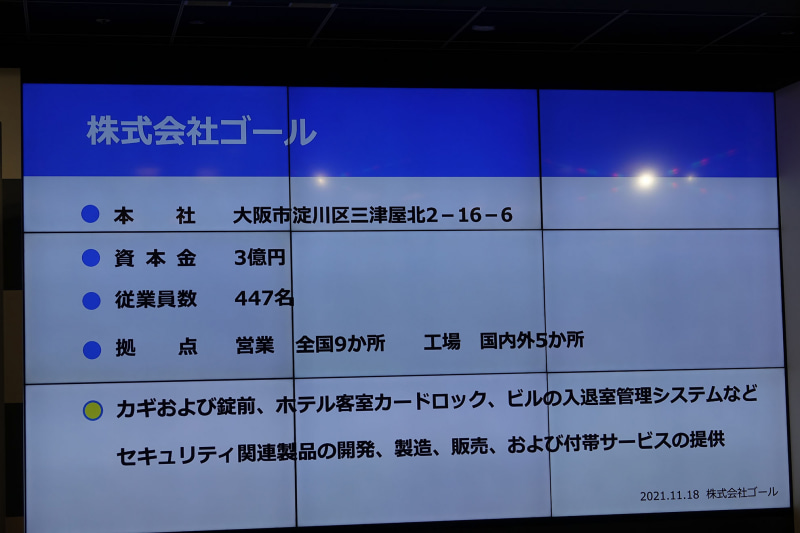 株式会社ゴール

本　　社　　大阪市淀川区三津屋北2－16－6

資 本 金　　3億円

従業員数　　447名

拠　　点　　営業　全国9か所　　工場　国内外5か所

カギおよび錠前、ホテル客室カードロック、ビルの入退室管理システムなど

セキュリティ関連製品の開発、製造、販売、および付帯サービスの提供

2021.11.18 株式会社ゴール